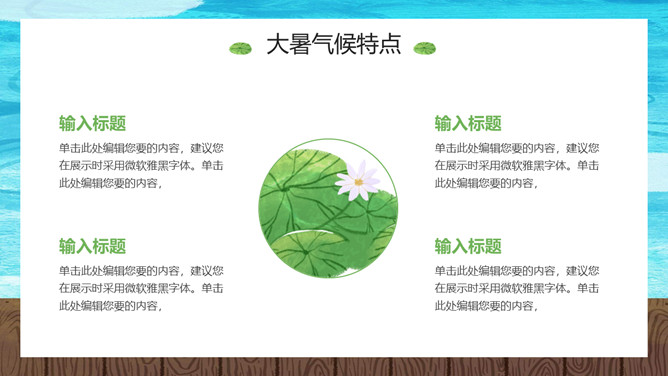 大暑气候特点

输入标题

单击此处编辑您要的内容，建议您在展示时采用微软雅黑字体。单击此处编辑您要的内容，

输入标题

单击此处编辑您要的内容，建议您在展示时采用微软雅黑字体。单击此处编辑您要的内容，

输入标题

单击此处编辑您要的内容，建议您在展示时采用微软雅黑字体。单击此处编辑您要的内容，

输入标题

单击此处编辑您要的内容，建议您在展示时采用微软雅黑字体。单击此处编辑您要的内容，